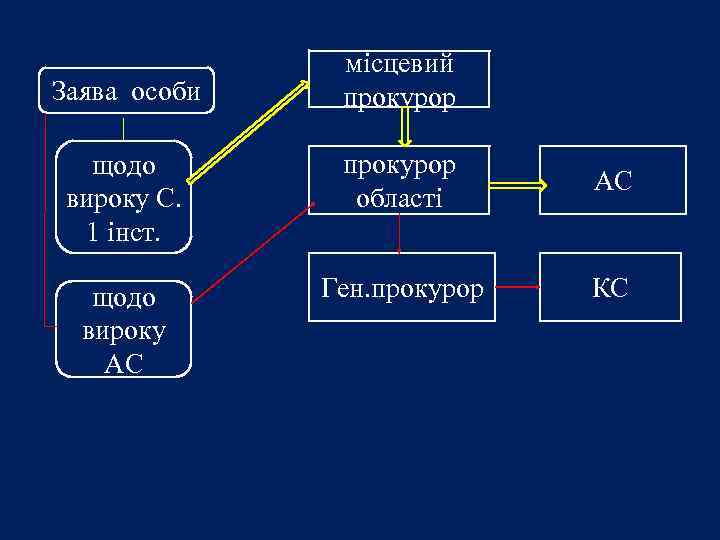 Заява особи

щодо вироку С. 1 інст.

щодо вироку АС

місцевий прокурор

прокурор області

АС

Ген.прокурор

КС